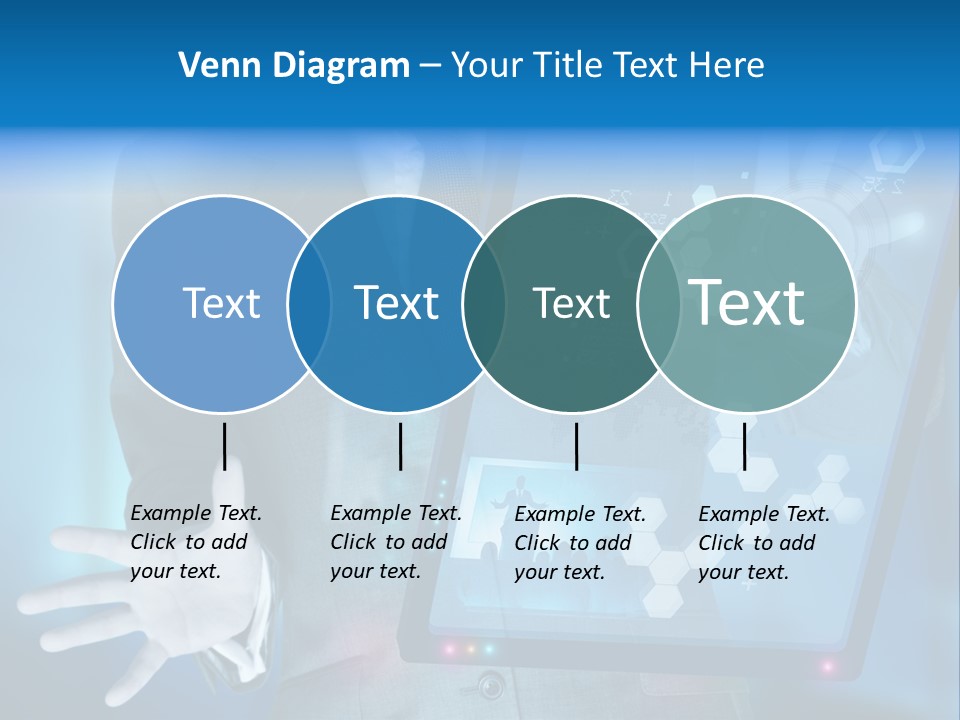 Venn Diagram – Your Title Text Here

Text

Text

Text

Text

Example Text. Click to add your text.

Example Text. Click to add your text.

Example Text. Click to add your text.

Example Text. Click to add your text.